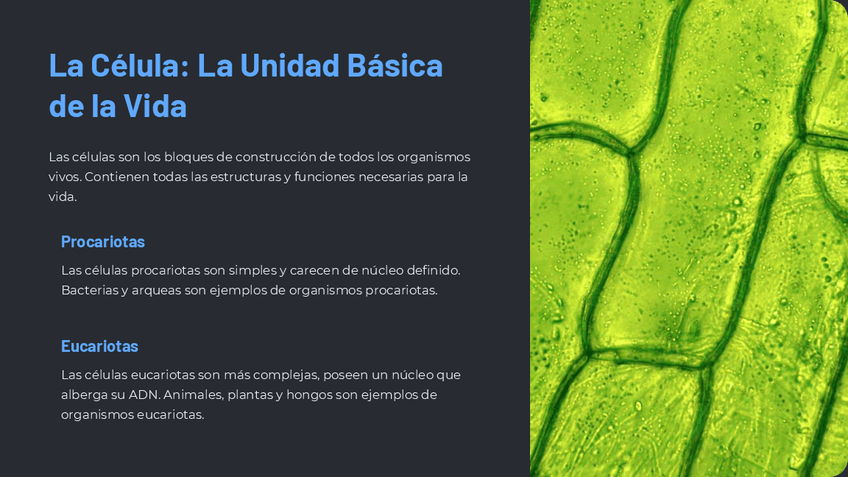 La Célula: La Unidad Básica de la Vida

Las células son los bloques de construcción de todos los organismos vivos. Contienen todas las estructuras y funciones necesarias para la vida.

Procariotas

Las células procariotas son simples y carecen de núcleo definido. Bacterias y arqueas son ejemplos de organismos procariotas.

Eucariotas

Las células eucariotas son más complejas, poseen un núcleo que alberga su ADN. Animales, plantas y hongos son ejemplos de organismos eucariotas.